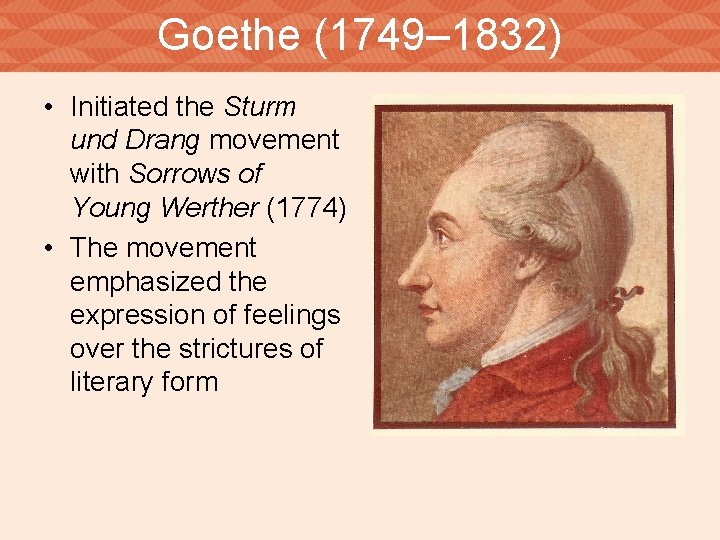 Goethe (1749–1832)

• Initiated the Sturm und Drang movement with Sorrows of Young Werther (1774)

• The movement emphasized the expression of feelings over the strictures of literary form